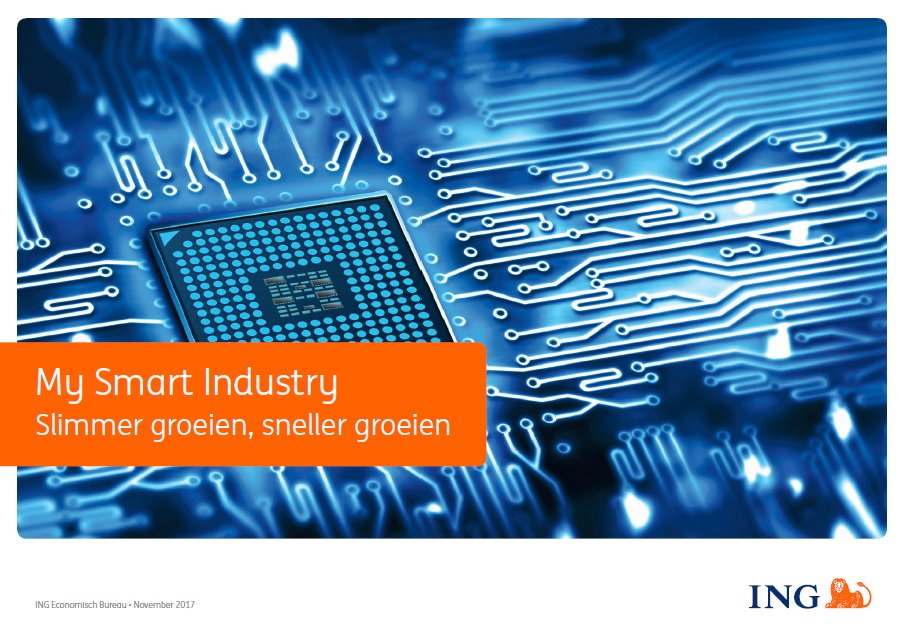 My Smart Industry
Slimmer groeien, sneller groeien

ING Economisch Bureau • November 2017

ING